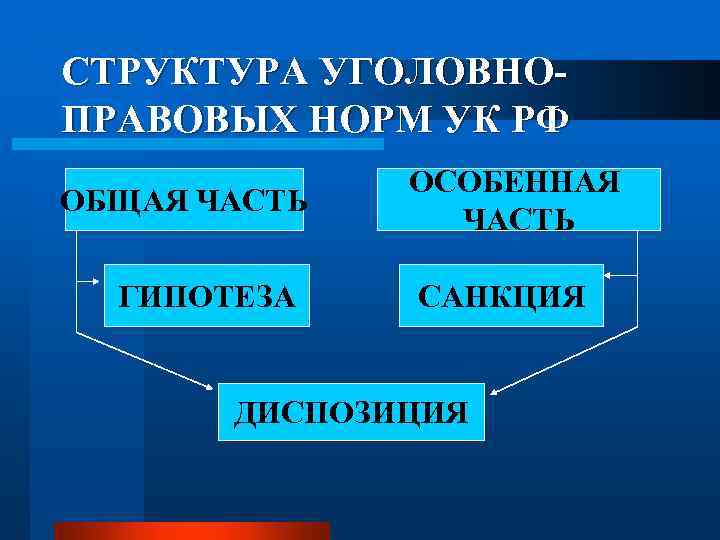 СТРУКТУРА УГОЛОВНО-ПРАВОВЫХ НОРМ УК РФ

ОБЩАЯ ЧАСТЬ

ОСОБЕННАЯ ЧАСТЬ

ГИПОТЕЗА

САНКЦИЯ

ДИСПОЗИЦИЯ